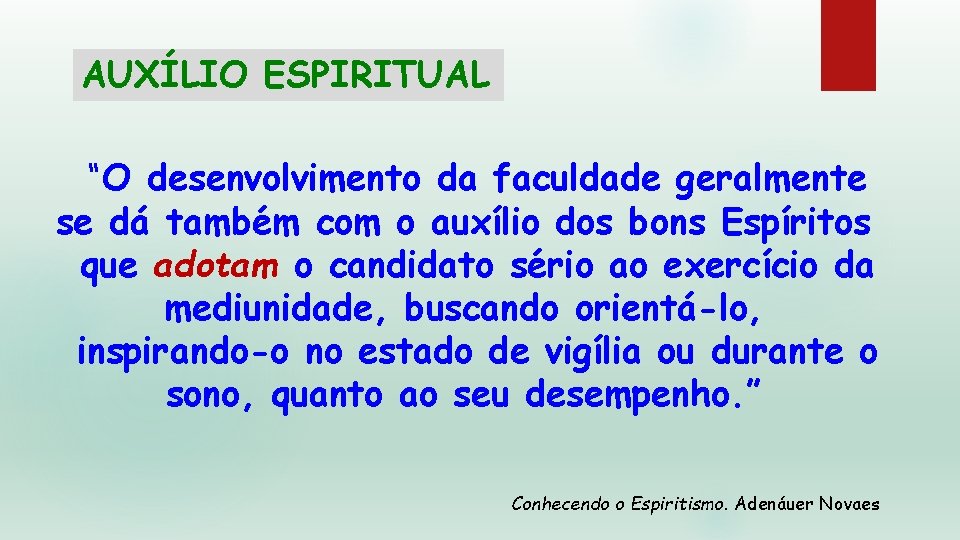 AUXÍLIO ESPIRITUAL

“O desenvolvimento da faculdade geralmente se dá também com o auxílio dos bons Espíritos que adotam o candidato sério ao exercício da mediunidade, buscando orientá-lo, inspirando-o no estado de vigília ou durante o sono, quanto ao seu desempenho.”

Conhecendo o Espiritismo. Adenáuer Novaes